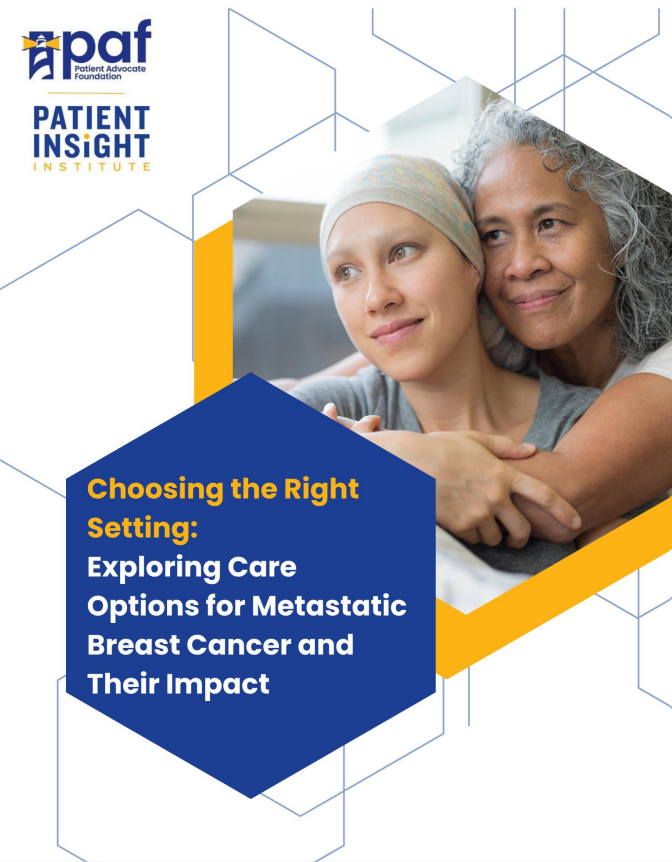 paf
Patient Advocate Foundation

PATIENT INSiGHT INSTITUTE

Choosing the Right Setting:
Exploring Care Options for Metastatic Breast Cancer and Their Impact